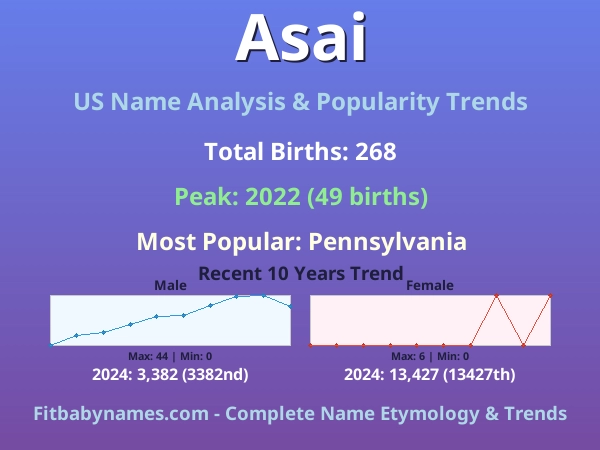 Asai

US Name Analysis & Popularity Trends

Total Births: 268

Peak: 2022 (49 births)

Most Popular: Pennsylvania

Recent 10 Years Trend

Male

Max: 44 | Min: 0

2024: 3,382 (3382nd)

Female

Max: 6 | Min: 0

2024: 13,427 (13427th)

Fitbabynames.com - Complete Name Etymology & Trends